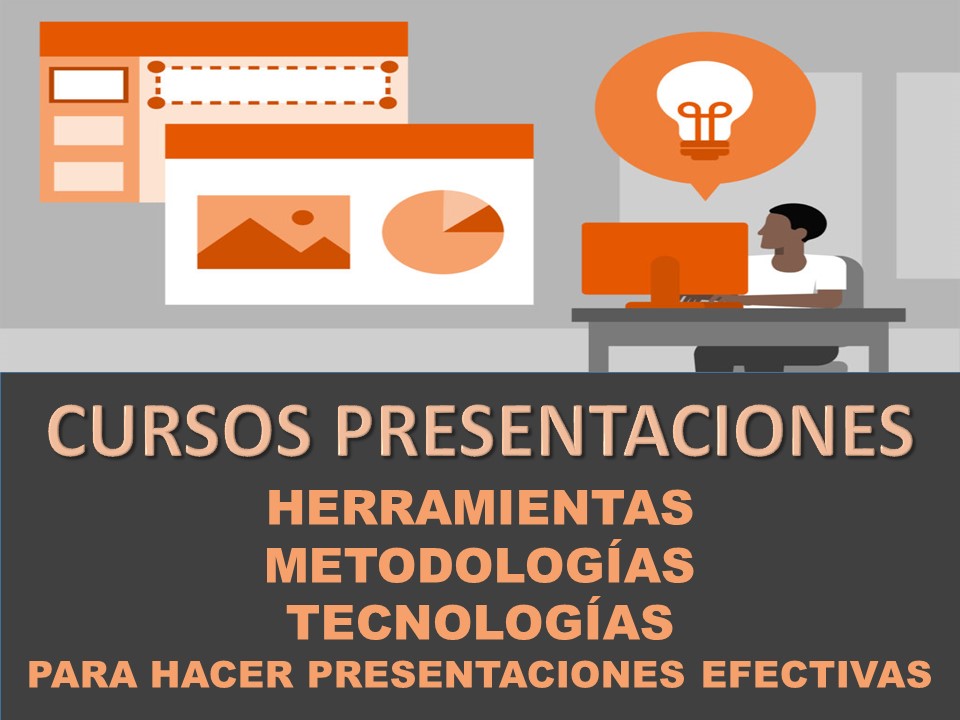 CURSOS PRESENTACIONES

HERRAMIENTAS
METODOLOGÍAS
TECNOLOGÍAS
PARA HACER PRESENTACIONES EFECTIVAS